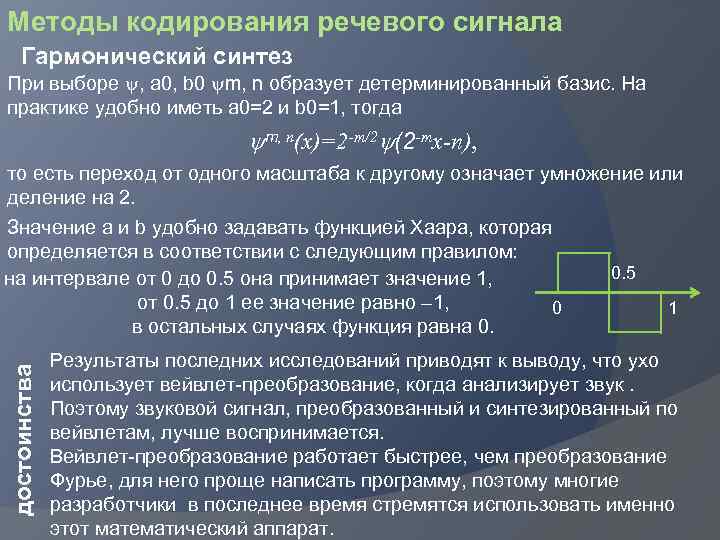 Методы кодирования речевого сигнала

Гармонический синтез

При выборе $\psi$, a0, b0 $\psi$m, n образует детерминированный базис. На практике удобно иметь a0=2 и b0=1, тогда

$\psi^{m,n}(x)=2^{-m/2}\psi(2^{-m}x-n)$,

то есть переход от одного масштаба к другому означает умножение или деление на 2.

Значение a и b удобно задавать функцией Хаара, которая определяется в соответствии с следующим правилом:
на интервале от 0 до 0.5 она принимает значение 1,
от 0.5 до 1 ее значение равно –1,
в остальных случаях функция равна 0.

0.5
0
1

достоинства

Результаты последних исследований приводят к выводу, что ухо использует вейвлет-преобразование, когда анализирует звук .
Поэтому звуковой сигнал, преобразованный и синтезированный по вейвлетам, лучше воспринимается.
Вейвлет-преобразование работает быстрее, чем преобразование Фурье, для него проще написать программу, поэтому многие разработчики в последнее время стремятся использовать именно этот математический аппарат.